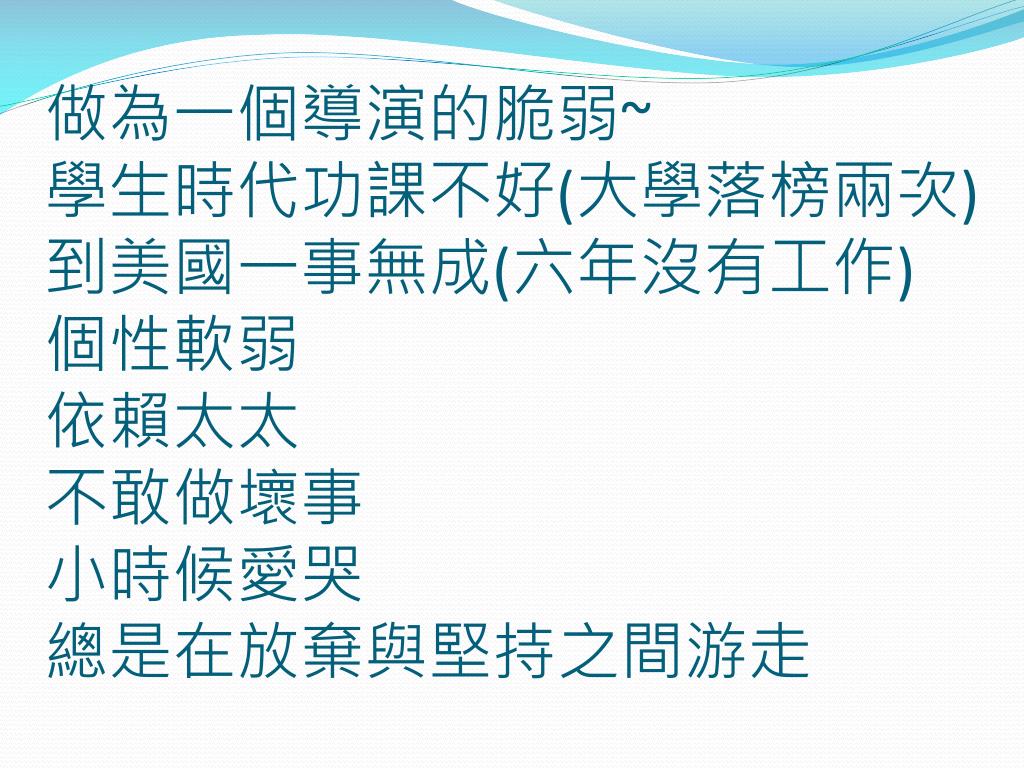 做為一個導演的脆弱~
學生時代功課不好(大學落榜兩次)
到美國一事無成(六年沒有工作)
個性軟弱
依賴太太
不敢做壞事
小時候愛哭
總是在放棄與堅持之間游走